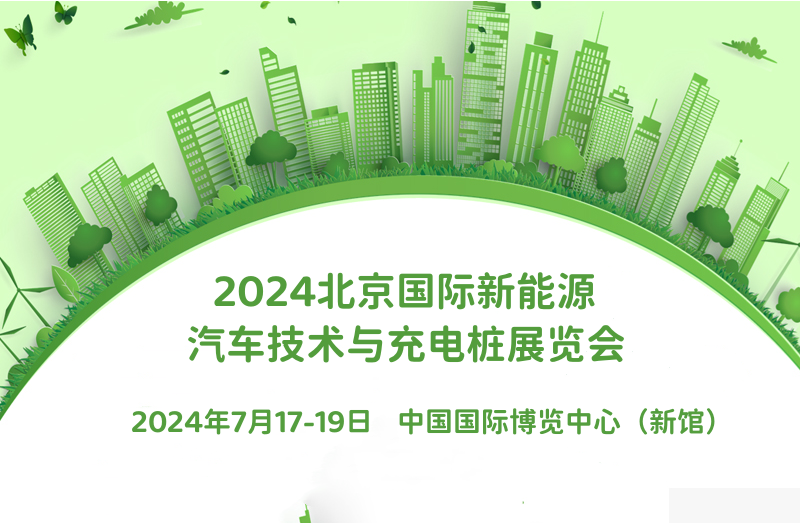 2024北京国际新能源
汽车技术与充电桩展览会

2024年7月17-19日　中国国际博览中心（新馆）